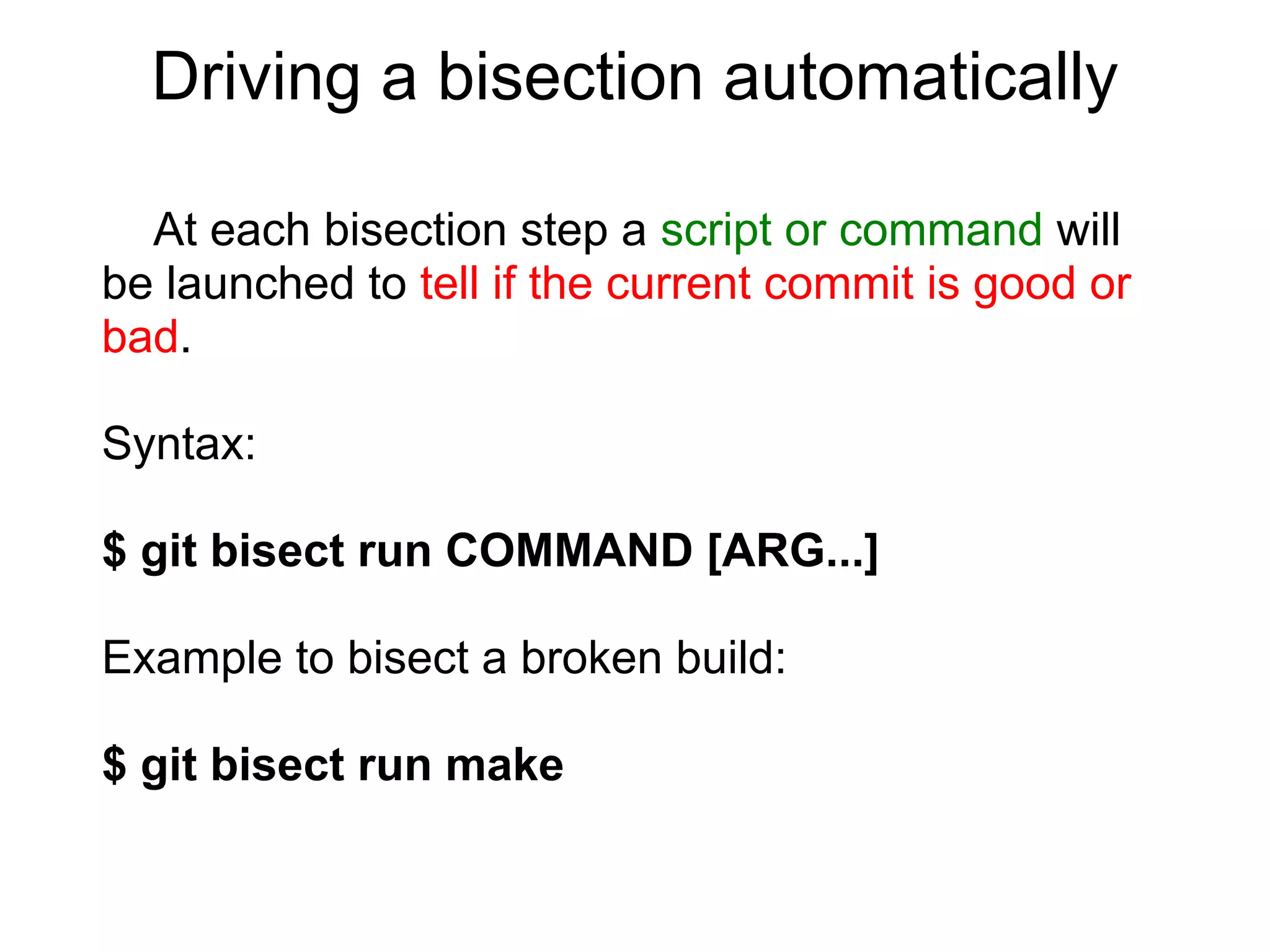 Driving a bisection automatically

At each bisection step a script or command will be launched to tell if the current commit is good or bad.

Syntax:

$ git bisect run COMMAND [ARG...]

Example to bisect a broken build:

$ git bisect run make